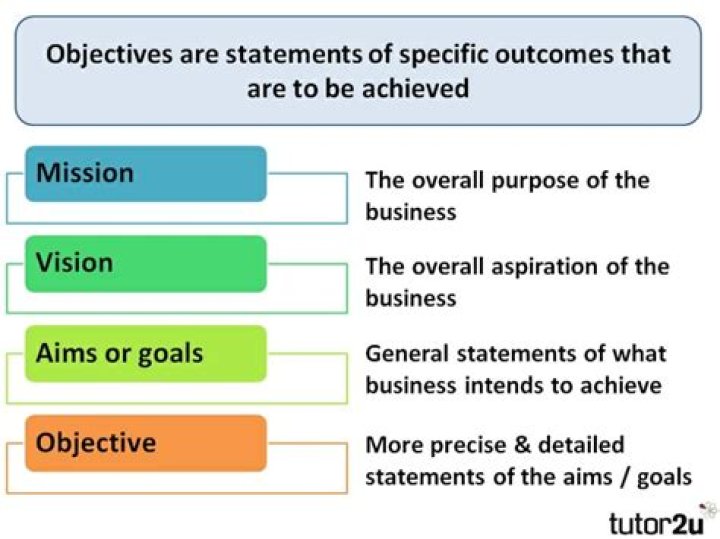 Objectives are statements of specific outcomes that are to be achieved

Mission

The overall purpose of the business

Vision

The overall aspiration of the business

Aims or goals

General statements of what business intends to achieve

Objective

More precise & detailed statements of the aims / goals

tutor2u